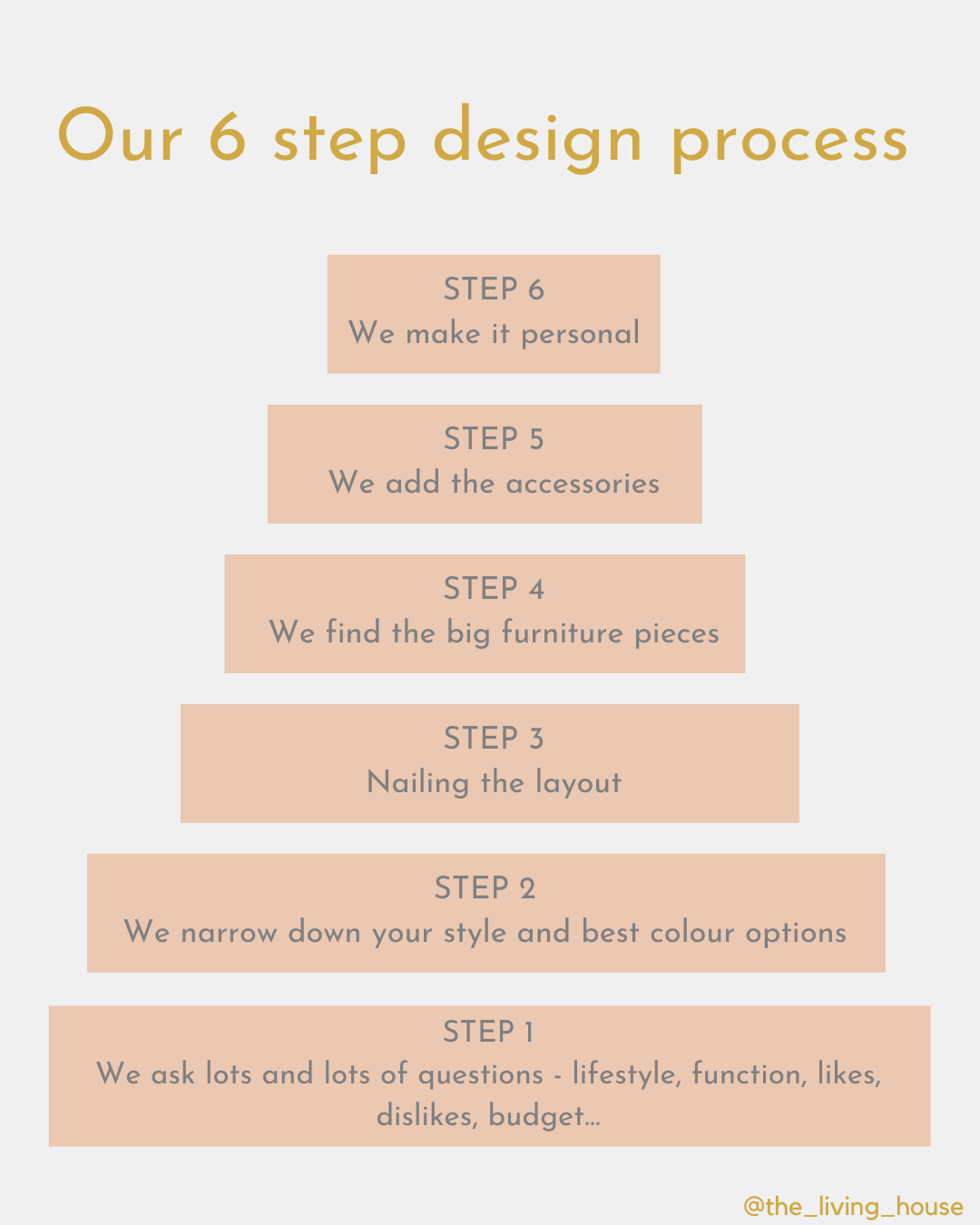 Our 6 step design process

STEP 6
We make it personal

STEP 5
We add the accessories

STEP 4
We find the big furniture pieces

STEP 3
Nailing the layout

STEP 2
We narrow down your style and best colour options

STEP 1
We ask lots and lots of questions - lifestyle, function, likes, dislikes, budget...

@the_living_house